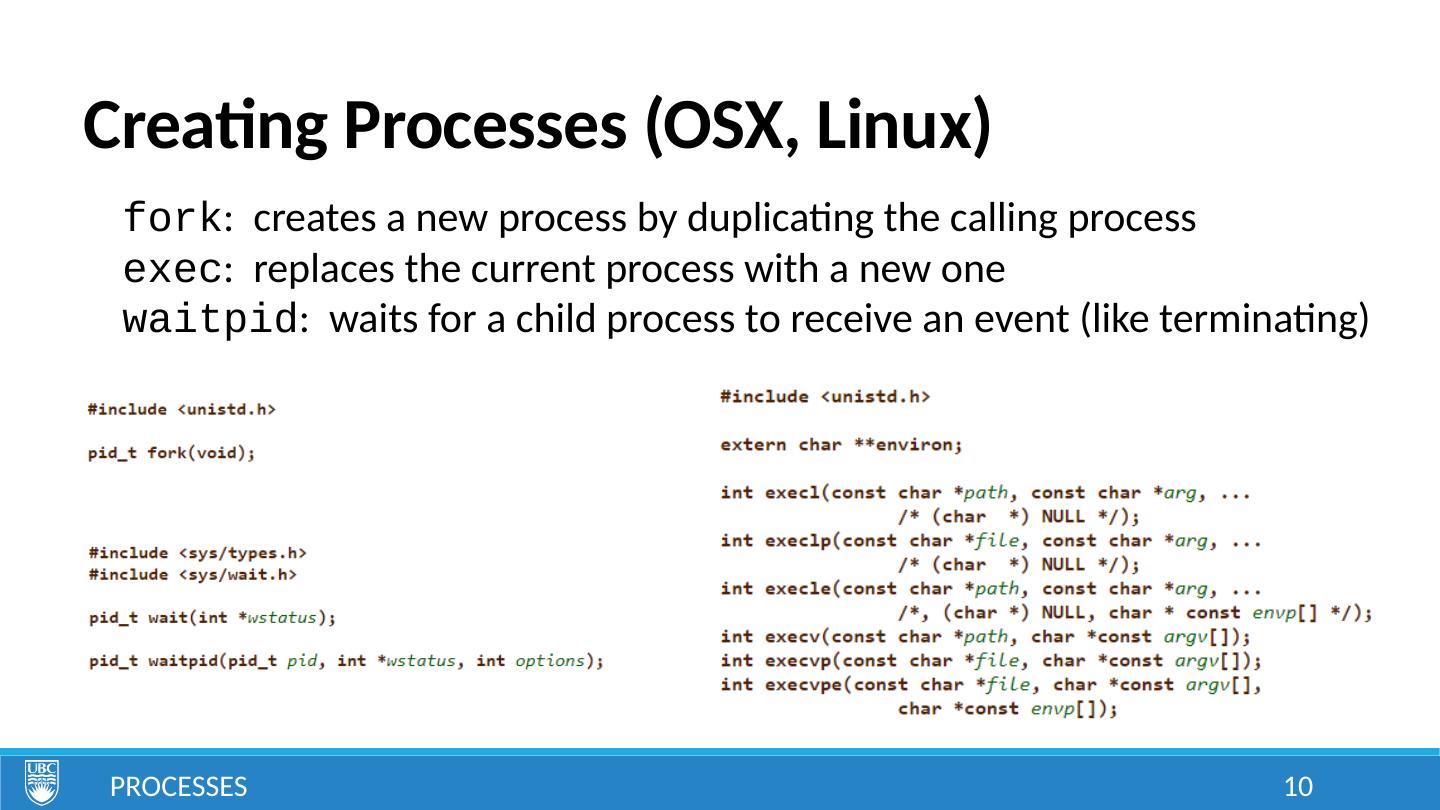 Creating Processes (OSX, Linux)

fork: creates a new process by duplicating the calling process
exec: replaces the current process with a new one
waitpid: waits for a child process to receive an event (like terminating)

#include <unistd.h>

pid_t fork(void);

#include <sys/types.h>
#include <sys/wait.h>

pid_t wait(int *wstatus);

pid_t waitpid(pid_t pid, int *wstatus, int options);

#include <unistd.h>

extern char **environ;

int execl(const char *path, const char *arg, ...
/* (char *) NULL */);
int execlp(const char *file, const char *arg, ...
/* (char *) NULL */);
int execle(const char *path, const char *arg, ...
/*, (char *) NULL, char * const envp[] */);
int execv(const char *path, char *const argv[]);
int execvp(const char *file, char *const argv[]);
int execvpe(const char *file, char *const argv[],
char *const envp[]);

UBC

PROCESSES

10